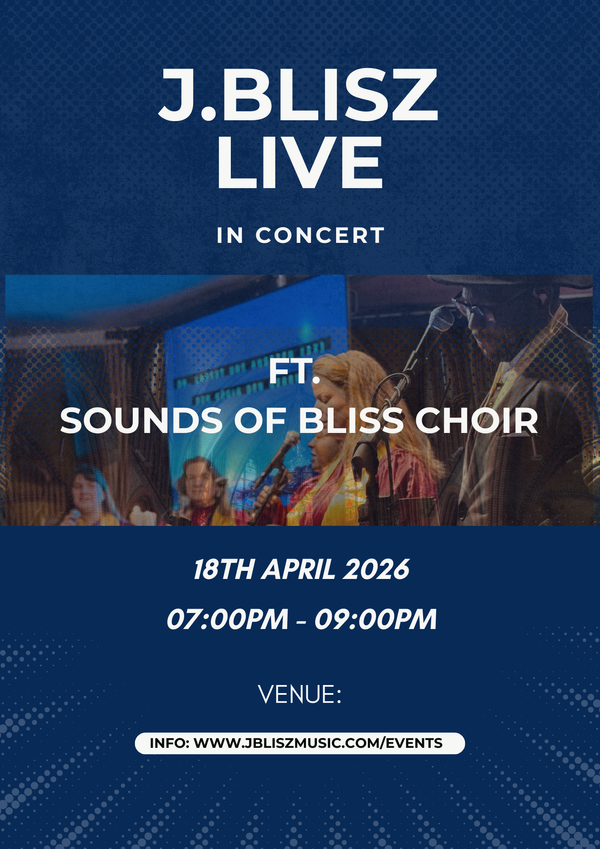 J.BLISZ LIVE

IN CONCERT

FT.
SOUNDS OF BLISS CHOIR

18TH APRIL 2026

07:00PM - 09:00PM

VENUE:

INFO: WWW.JBLISZMUSIC.COM/EVENTS